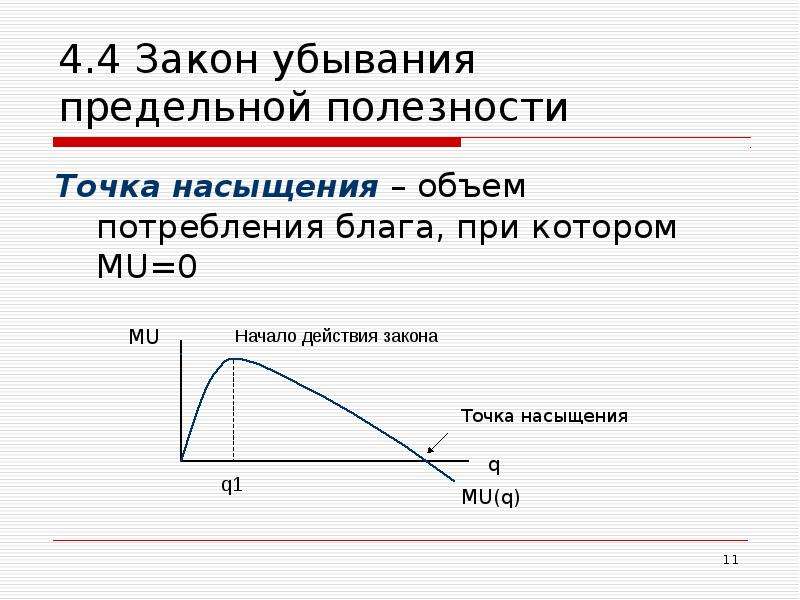 4.4 Закон убывания предельной полезности

Точка насыщения – объем потребления блага, при котором MU=0

MU
Начало действия закона
Точка насыщения
q
q1
MU(q)

11